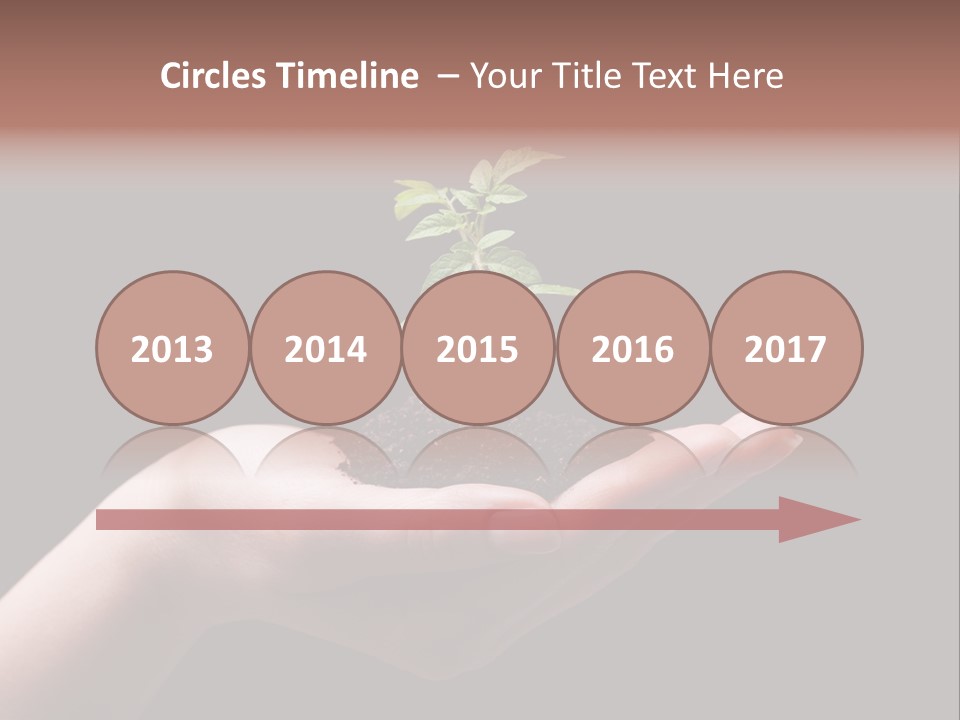 Circles Timeline – Your Title Text Here

2013 2014 2015 2016 2017